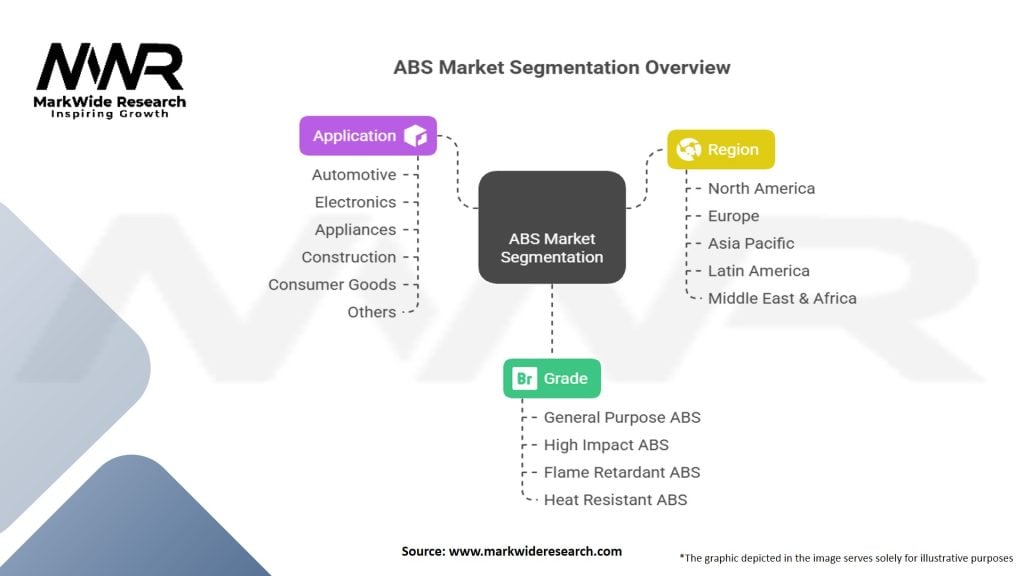 MWR
MarkWide Research
Inspiring Growth

ABS Market Segmentation Overview

Application

Automotive
Electronics
Appliances
Construction
Consumer Goods
Others

ABS Market Segmentation

Region

North America
Europe
Asia Pacific
Latin America
Middle East & Africa

Br Grade

General Purpose ABS
High Impact ABS
Flame Retardant ABS
Heat Resistant ABS

Source: www.markwideresearch.com

*The graphic depicted in the image serves solely for illustrative purposes